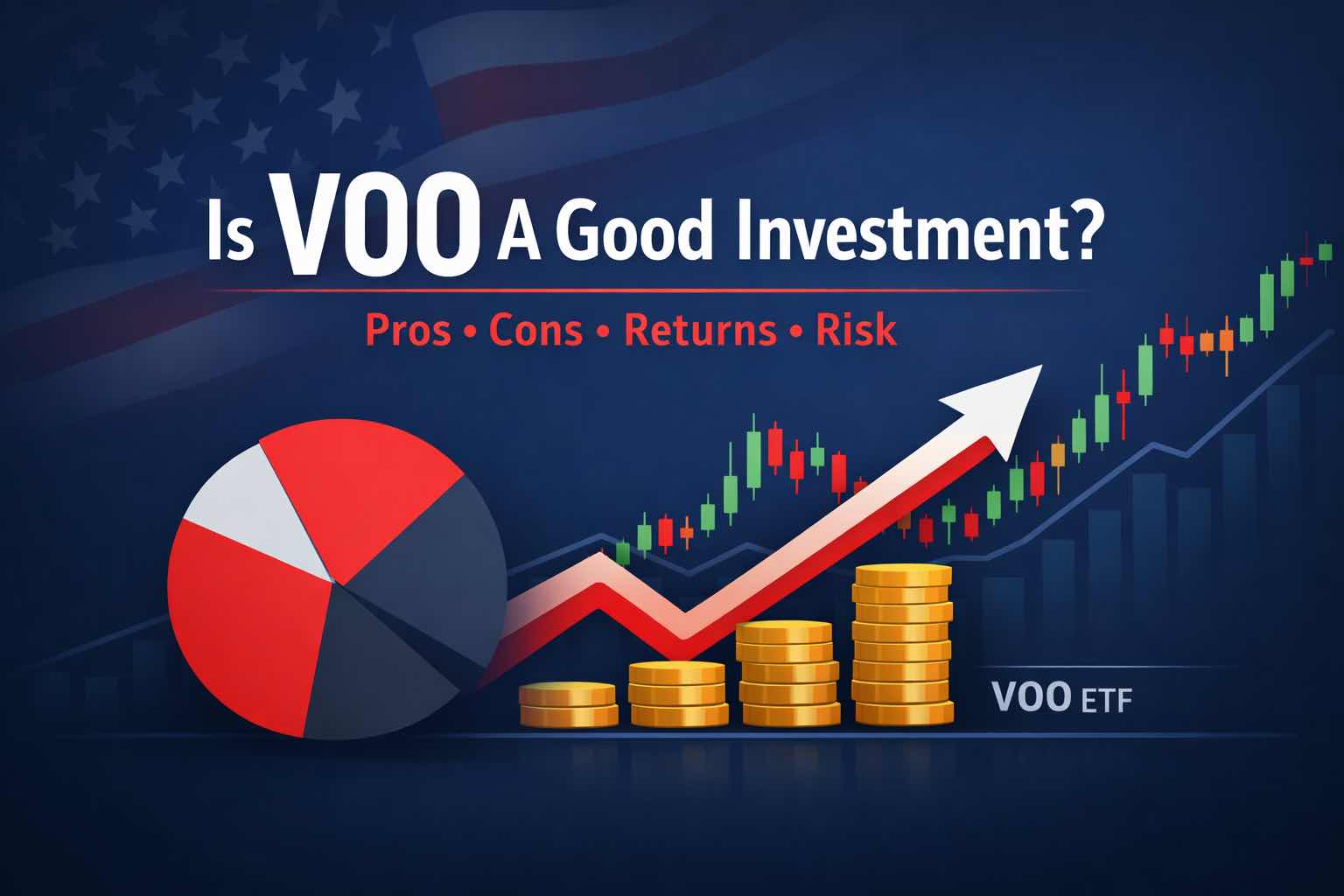 Is VOO A Good Investment?

Pros • Cons • Returns • Risk

VOO ETF